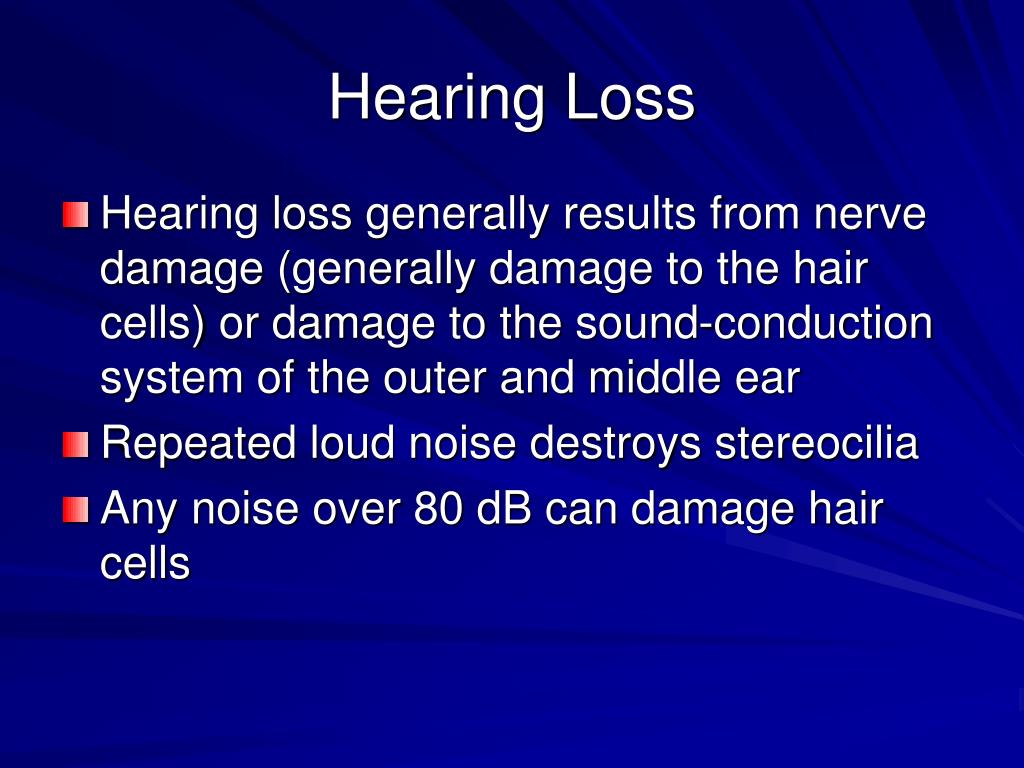 Hearing Loss

Hearing loss generally results from nerve damage (generally damage to the hair cells) or damage to the sound-conduction system of the outer and middle ear

Repeated loud noise destroys stereocilia

Any noise over 80 dB can damage hair cells